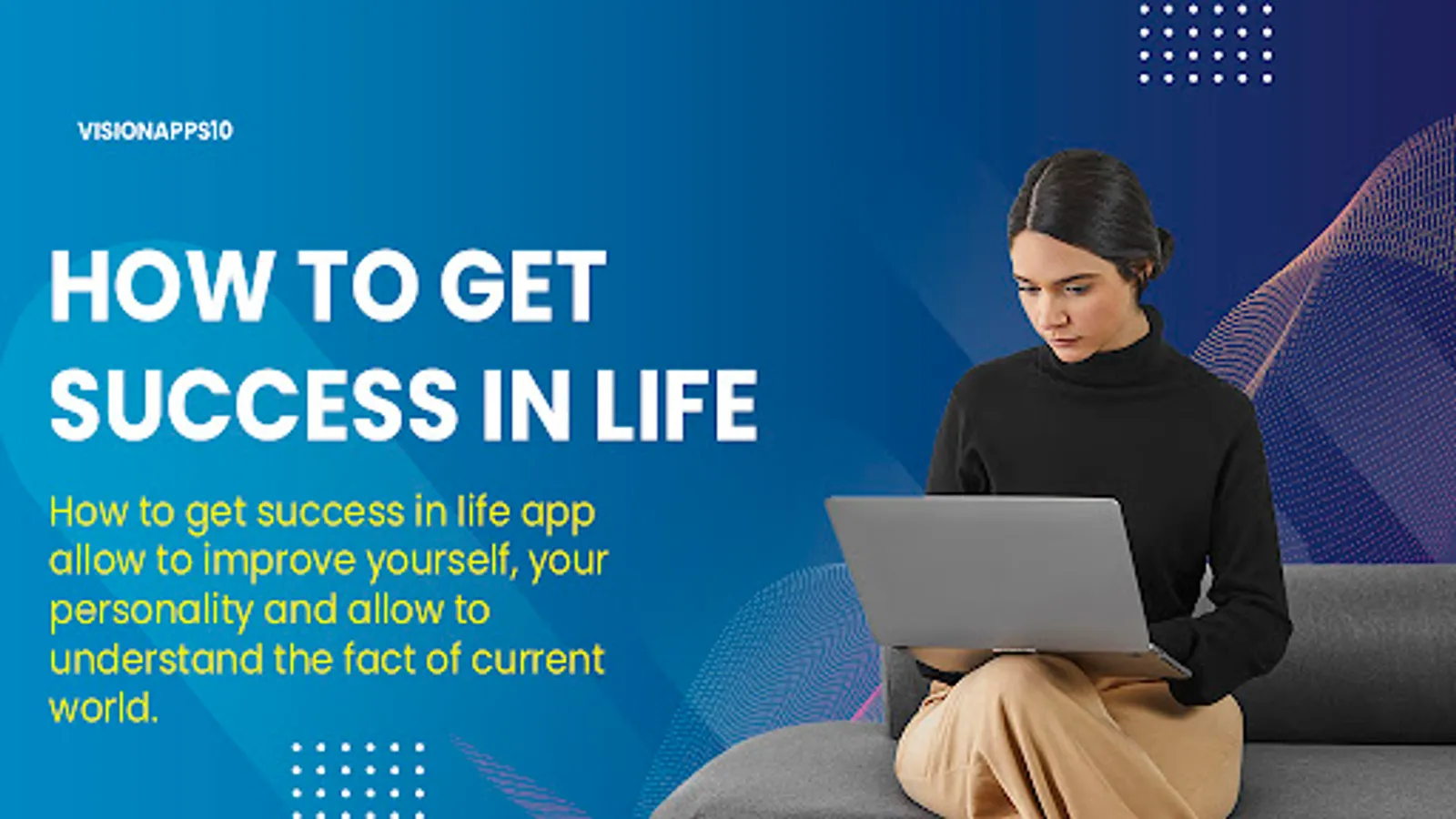 VISIONAPPS10

HOW TO GET SUCCESS IN LIFE

How to get success in life app allow to improve yourself, your personality and allow to understand the fact of current world.